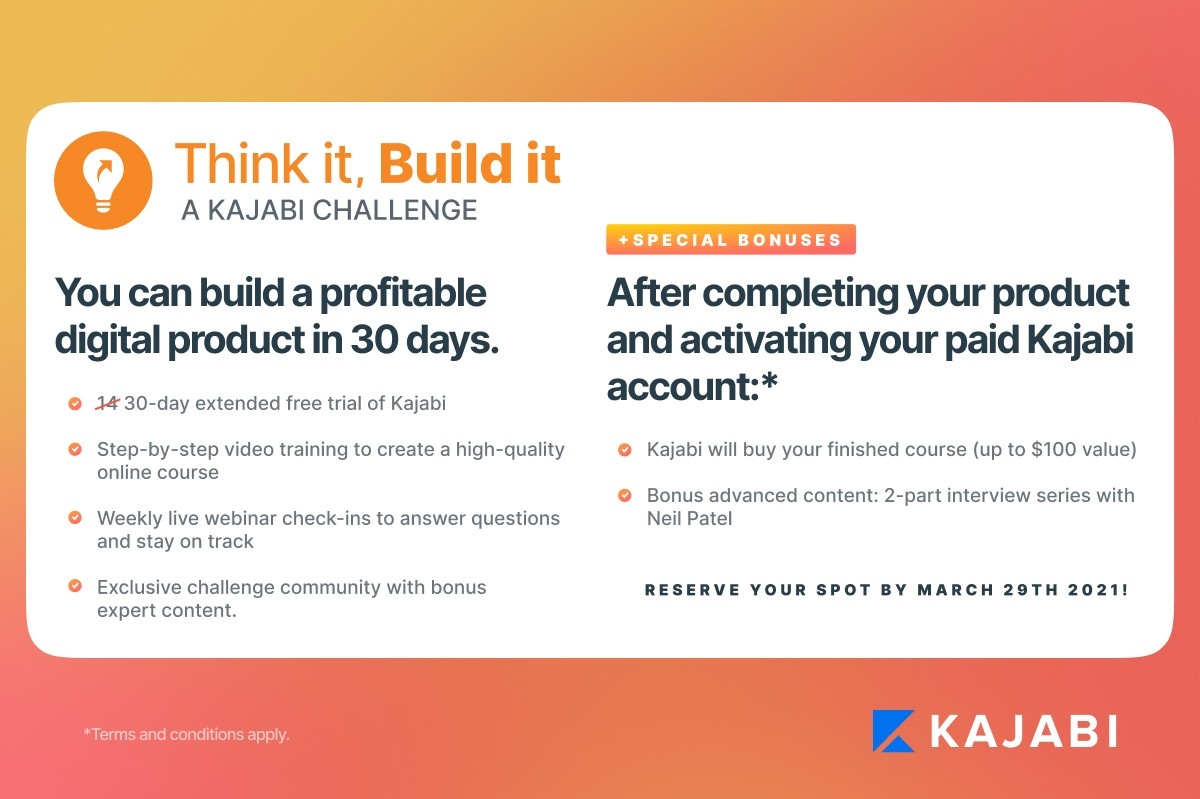 Think it, Build it
A KAJABI CHALLENGE

You can build a profitable digital product in 30 days.

14 30-day extended free trial of Kajabi

Step-by-step video training to create a high-quality online course

Weekly live webinar check-ins to answer questions and stay on track

Exclusive challenge community with bonus expert content.

+SPECIAL BONUSES

After completing your product and activating your paid Kajabi account:*

Kajabi will buy your finished course (up to $100 value)

Bonus advanced content: 2-part interview series with Neil Patel

RESERVE YOUR SPOT BY MARCH 29TH 2021!

*Terms and conditions apply.

KAJABI